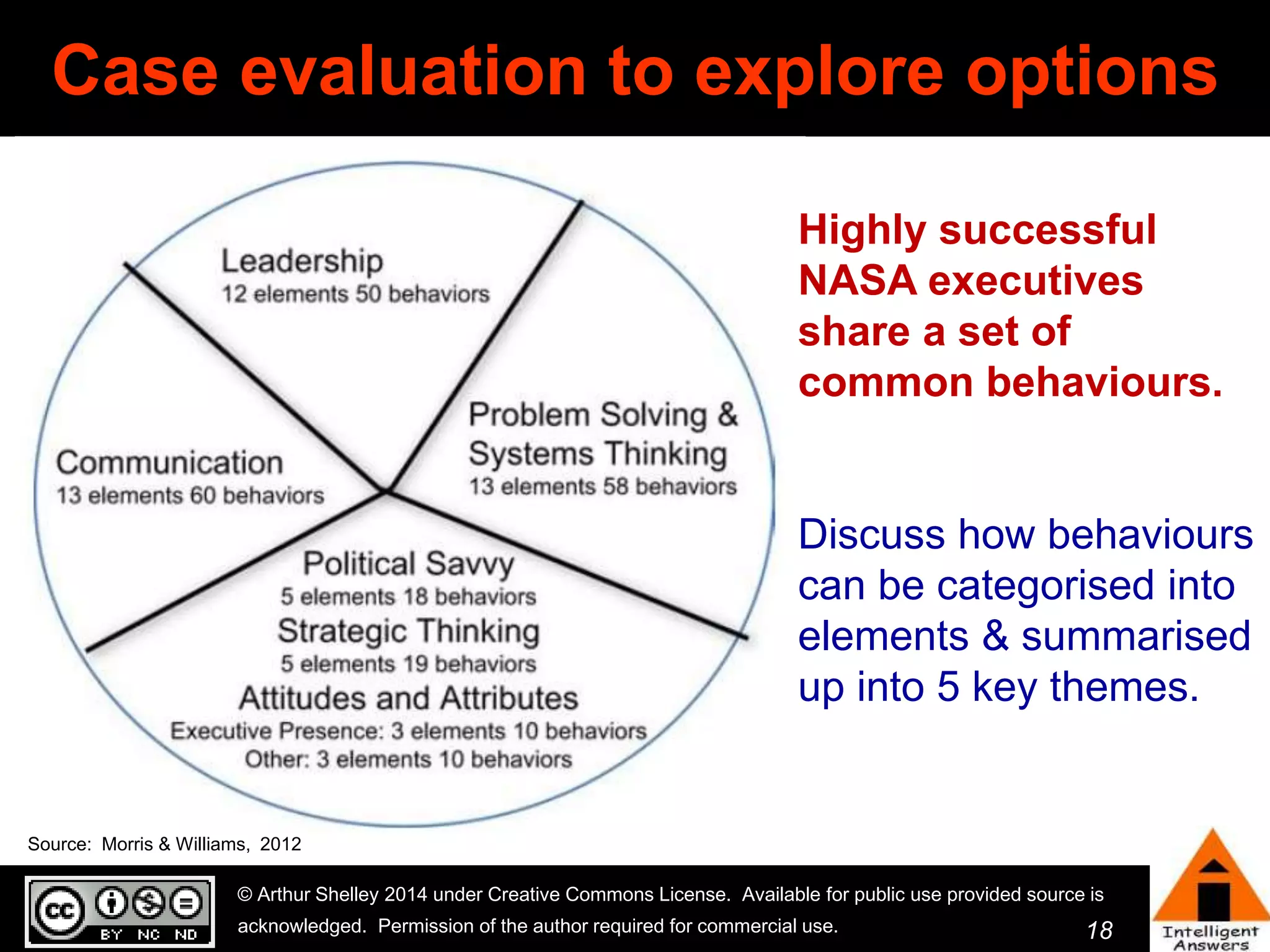 Case evaluation to explore options

Leadership
12 elements 50 behaviors

Communication
13 elements 60 behaviors

Problem Solving & Systems Thinking
13 elements 58 behaviors

Political Savvy
5 elements 18 behaviors

Strategic Thinking
5 elements 19 behaviors

Attitudes and Attributes
Executive Presence: 3 elements 10 behaviors
Other: 3 elements 10 behaviors

Highly successful NASA executives share a set of common behaviours.

Discuss how behaviours can be categorised into elements & summarised up into 5 key themes.

Source: Morris & Williams, 2012

cc BY NC ND

© Arthur Shelley 2014 under Creative Commons License. Available for public use provided source is acknowledged. Permission of the author required for commercial use.

18

Intelligent Answers